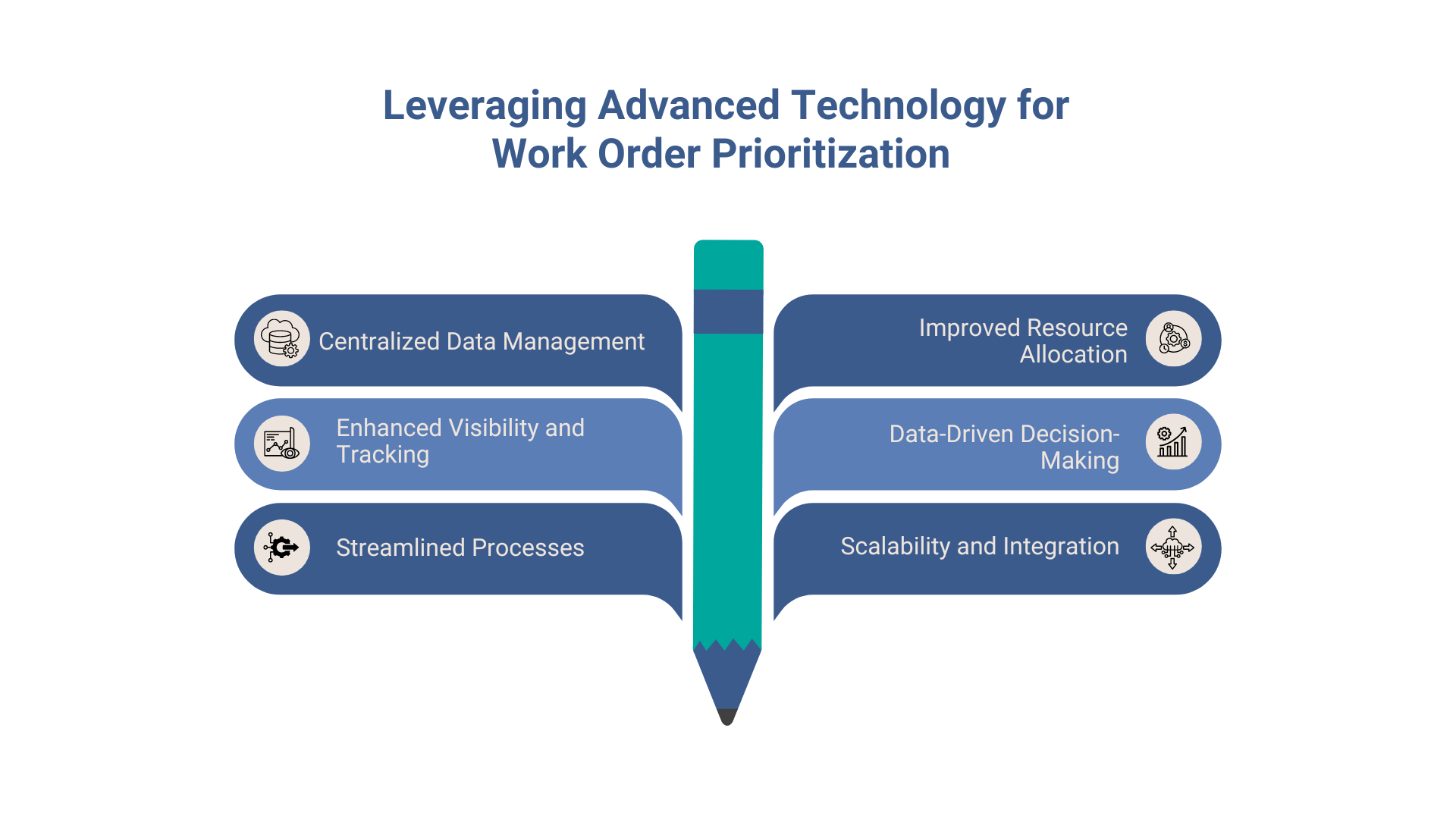 Leveraging Advanced Technology for Work Order Prioritization

Centralized Data Management

Enhanced Visibility and Tracking

Streamlined Processes

Improved Resource Allocation

Data-Driven Decision-Making

Scalability and Integration